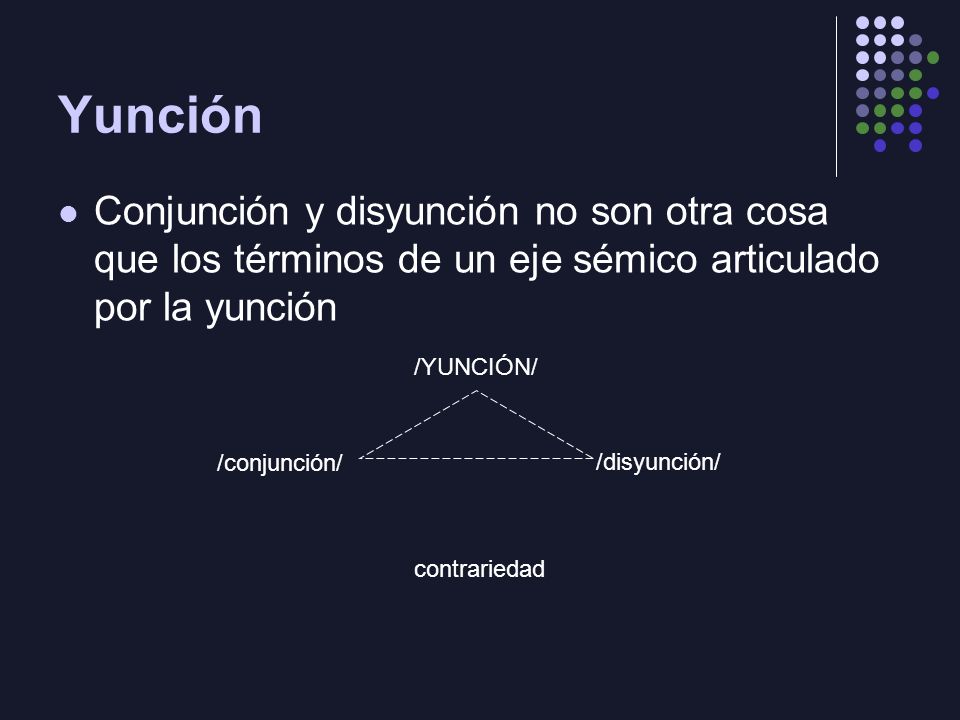 Yunción

Conjunción y disyunción no son otra cosa que los términos de un eje sémico articulado por la yunción

/YUNCIÓN/

/conjunción/

/disyunción/

contrariedad